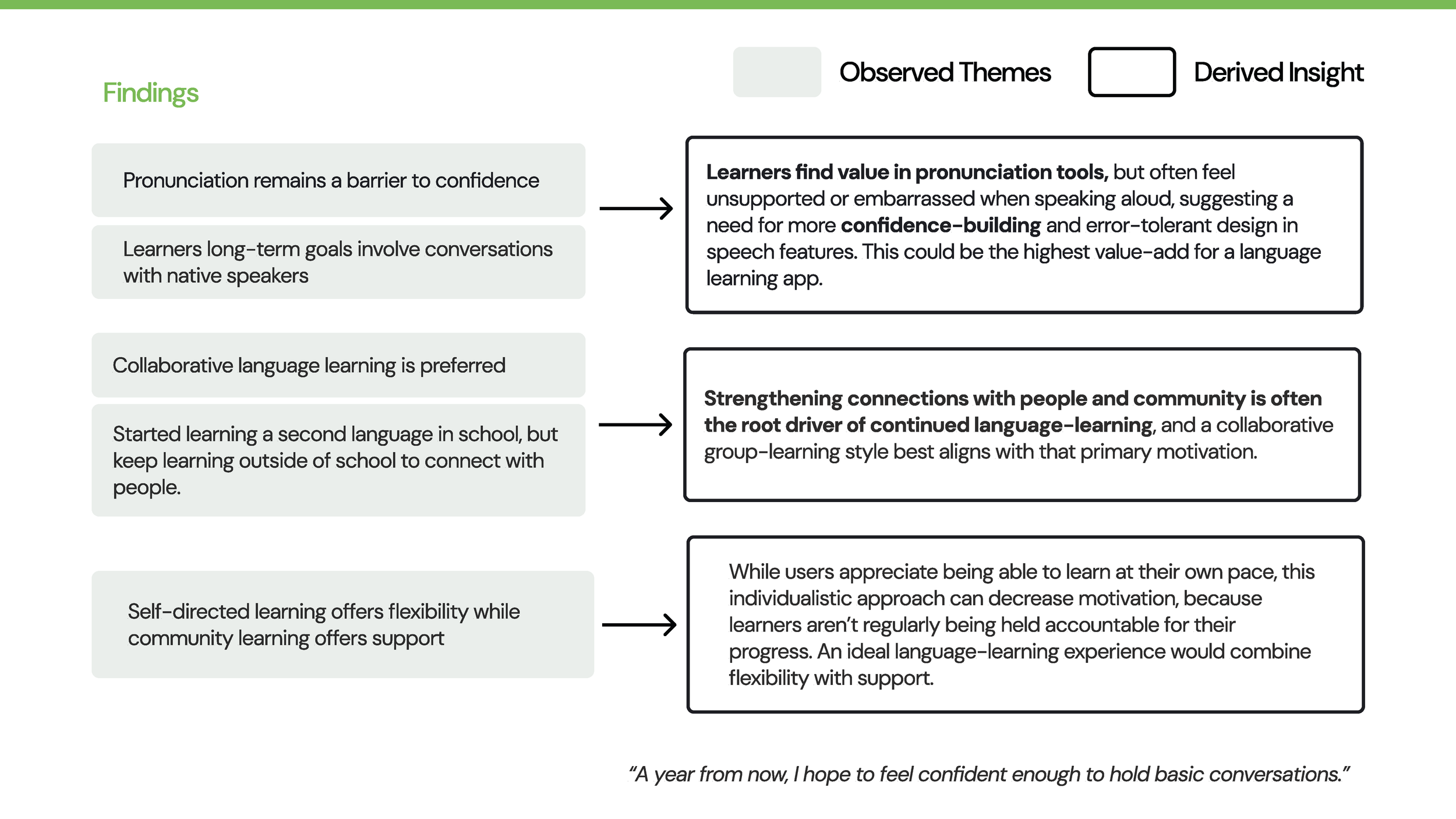 Findings

Observed Themes

Derived Insight

Pronunciation remains a barrier to confidence

Learners long-term goals involve conversations with native speakers

Learners find value in pronunciation tools, but often feel unsupported or embarrassed when speaking aloud, suggesting a need for more confidence-building and error-tolerant design in speech features. This could be the highest value-add for a language learning app.

Collaborative language learning is preferred

Started learning a second language in school, but keep learning outside of school to connect with people.

Strengthening connections with people and community is often the root driver of continued language-learning, and a collaborative group-learning style best aligns with that primary motivation.

Self-directed learning offers flexibility while community learning offers support

While users appreciate being able to learn at their own pace, this individualistic approach can decrease motivation, because learners aren't regularly being held accountable for their progress. An ideal language-learning experience would combine flexibility with support.

"A year from now, I hope to feel confident enough to hold basic conversations."